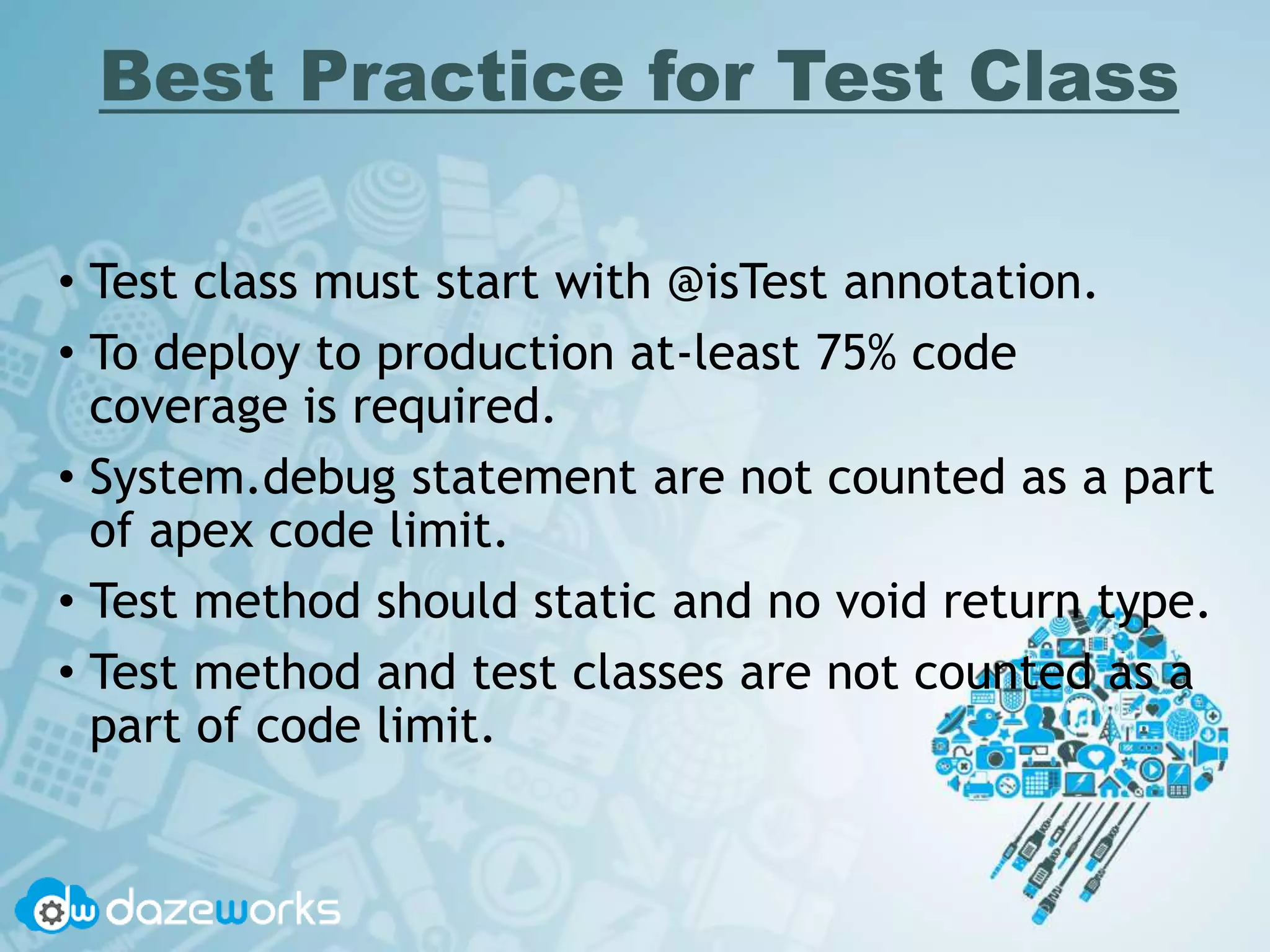 Best Practice for Test Class

• Test class must start with @isTest annotation.
• To deploy to production at-least 75% code coverage is required.
• System.debug statement are not counted as a part of apex code limit.
• Test method should static and no void return type.
• Test method and test classes are not counted as a part of code limit.

dw dazeworks